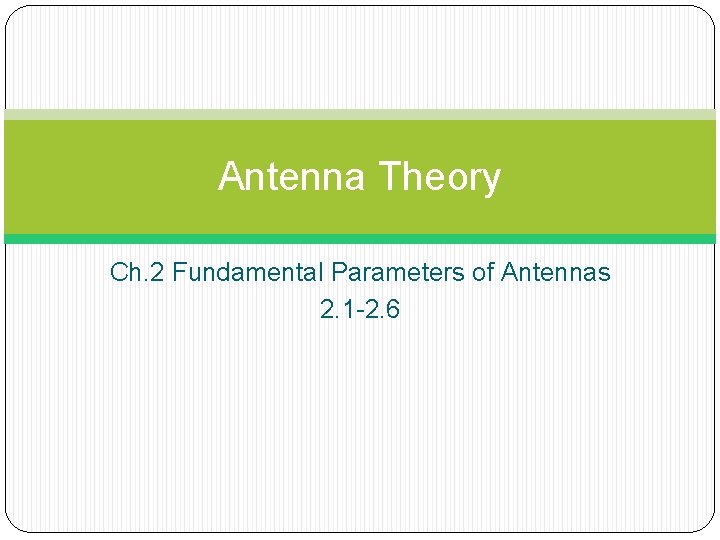 Antenna Theory

Ch.2 Fundamental Parameters of Antennas
2.1-2.6